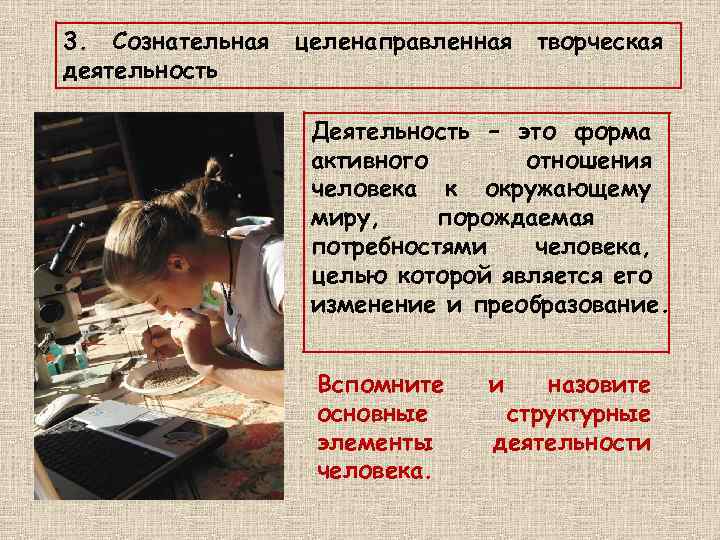 3. Сознательная целенаправленная творческая деятельность

Деятельность – это форма активного отношения человека к окружающему миру, порождаемая потребностями человека, целью которой является его изменение и преобразование.

Вспомните и назовите основные структурные элементы деятельности человека.